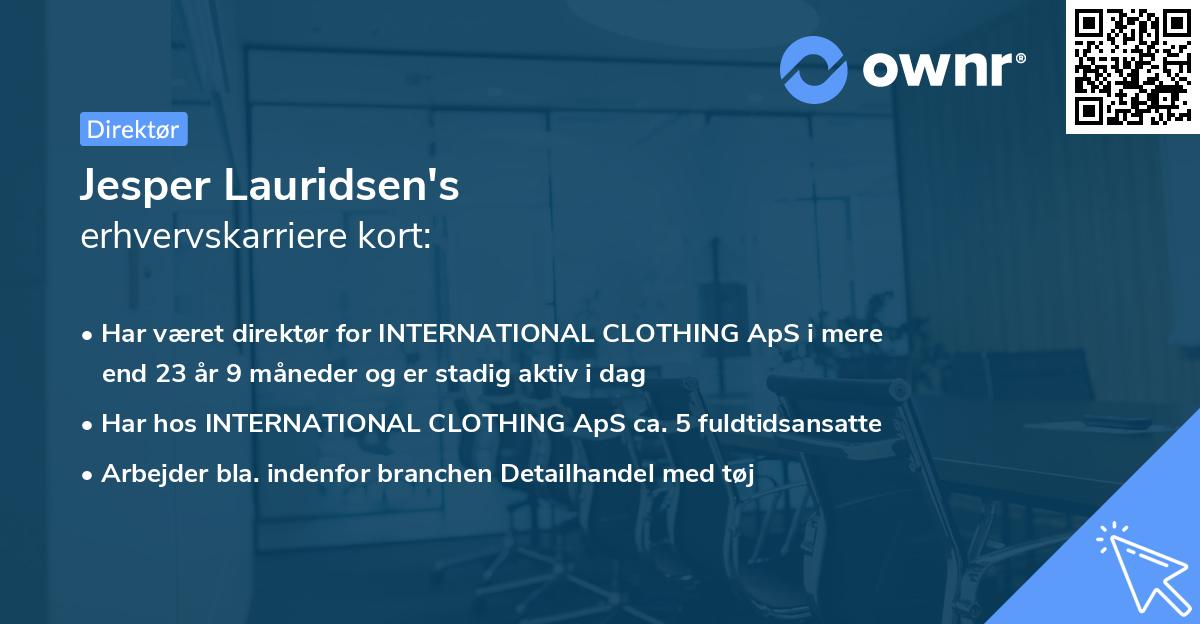 ownr®

Direktør

Jesper Lauridsen's
erhvervskarriere kort:

• Har været direktør for INTERNATIONAL CLOTHING ApS i mere end 23 år 9 måneder og er stadig aktiv i dag
• Har hos INTERNATIONAL CLOTHING ApS ca. 5 fuldtidsansatte
• Arbejder bla. indenfor branchen Detailhandel med tøj